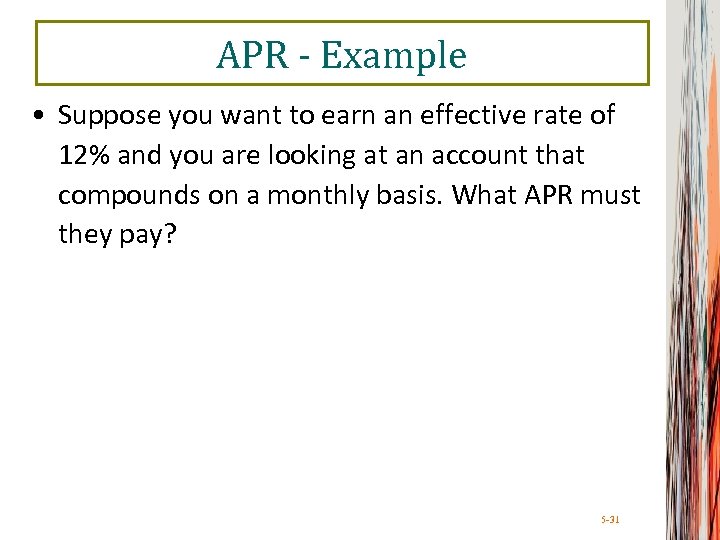 APR - Example

• Suppose you want to earn an effective rate of 12% and you are looking at an account that compounds on a monthly basis. What APR must they pay?

5-31